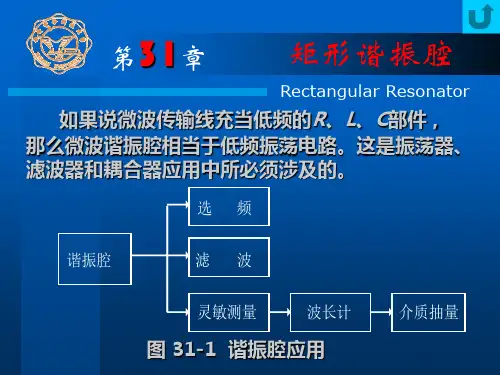 第31章

矩形谐振腔

Rectangular Resonator

如果说微波传输线充当低频的R、L、C部件，那么微波谐振腔相当于低频振荡电路。这是振荡器、滤波器和耦合器应用中所必须涉及的。

谐振腔

选　频

滤　波

灵敏测量

波长计

介质抽量

图 31-1 谐振腔应用